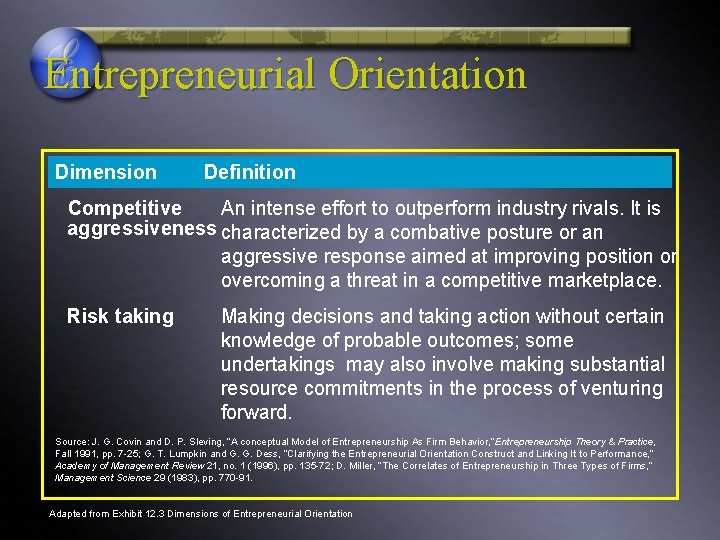 Entrepreneurial Orientation

| Dimension | Definition |
|---|---|
| Competitive aggressiveness | An intense effort to outperform industry rivals. It is characterized by a combative posture or an aggressive response aimed at improving position or overcoming a threat in a competitive marketplace. |
| Risk taking | Making decisions and taking action without certain knowledge of probable outcomes; some undertakings may also involve making substantial resource commitments in the process of venturing forward. |

Source: J. G. Covin and D. P. Sleving, "A conceptual Model of Entrepreneurship As Firm Behavior," Entrepreneurship Theory & Practice, Fall 1991, pp. 7-25; G. T. Lumpkin and G. G. Dess, "Clarifying the Entrepreneurial Orientation Construct and Linking It to Performance," Academy of Management Review 21, no. 1 (1996), pp. 135-72; D. Miller, "The Correlates of Entrepreneurship in Three Types of Firms," Management Science 29 (1983), pp. 770-91.

Adapted from Exhibit 12.3 Dimensions of Entrepreneurial Orientation